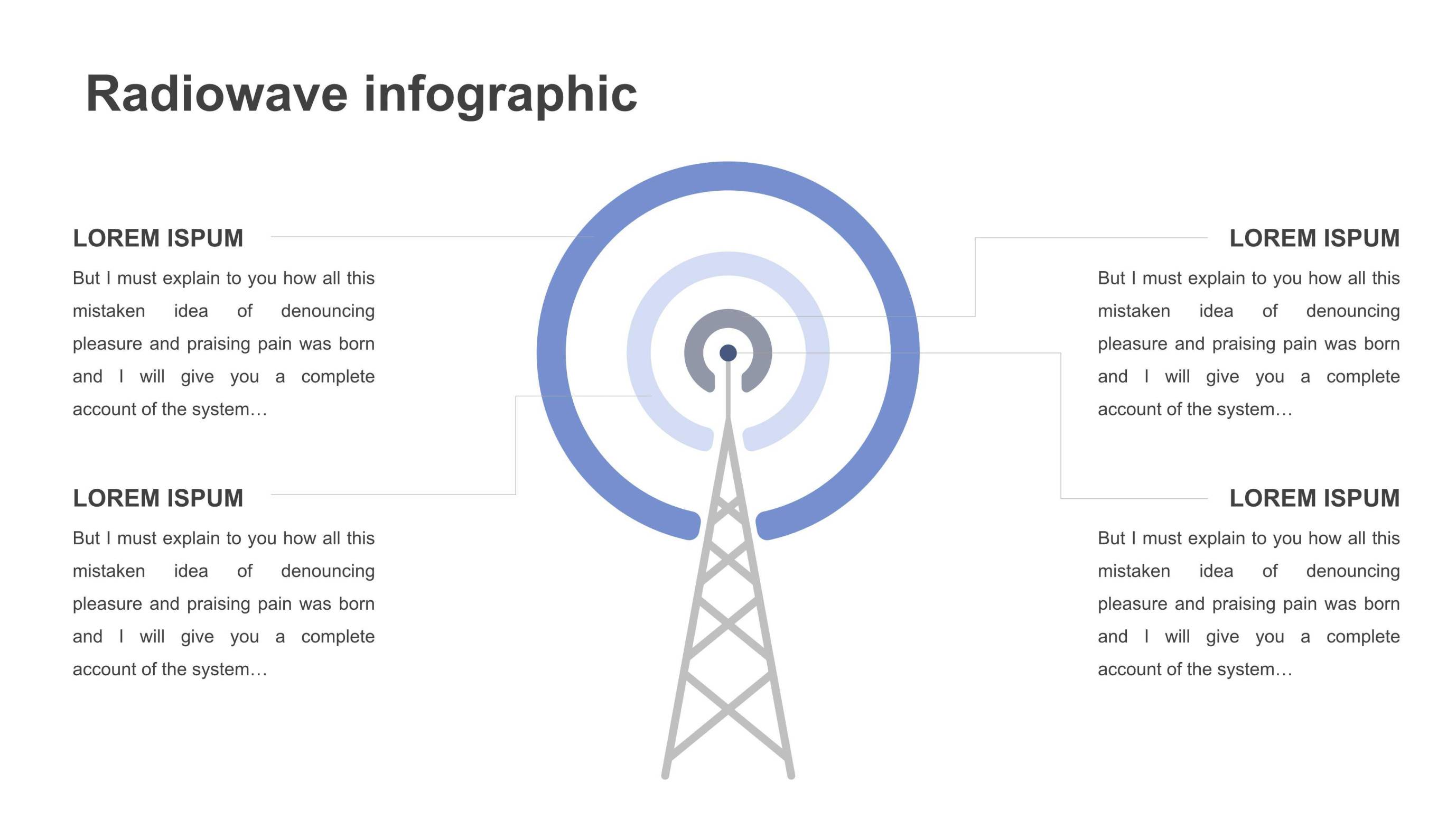 Radiowave infographic

LOREM ISPUM

But I must explain to you how all this mistaken idea of denouncing pleasure and praising pain was born and I will give you a complete account of the system…

LOREM ISPUM

But I must explain to you how all this mistaken idea of denouncing pleasure and praising pain was born and I will give you a complete account of the system…

LOREM ISPUM

But I must explain to you how all this mistaken idea of denouncing pleasure and praising pain was born and I will give you a complete account of the system…

LOREM ISPUM

But I must explain to you how all this mistaken idea of denouncing pleasure and praising pain was born and I will give you a complete account of the system…